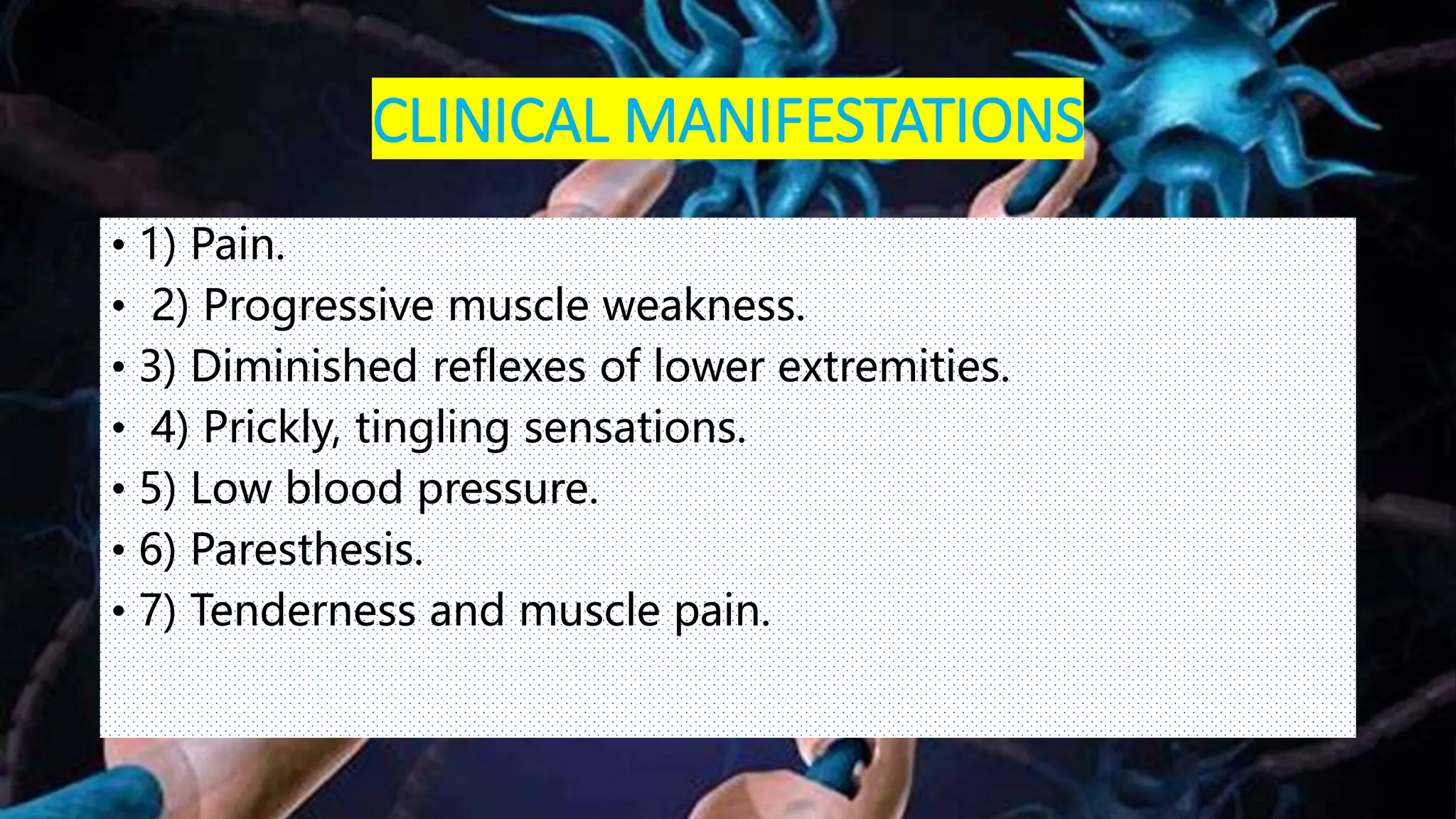 CLINICAL MANIFESTATIONS

• 1) Pain.
• 2) Progressive muscle weakness.
• 3) Diminished reflexes of lower extremities.
• 4) Prickly, tingling sensations.
• 5) Low blood pressure.
• 6) Paresthesis.
• 7) Tenderness and muscle pain.